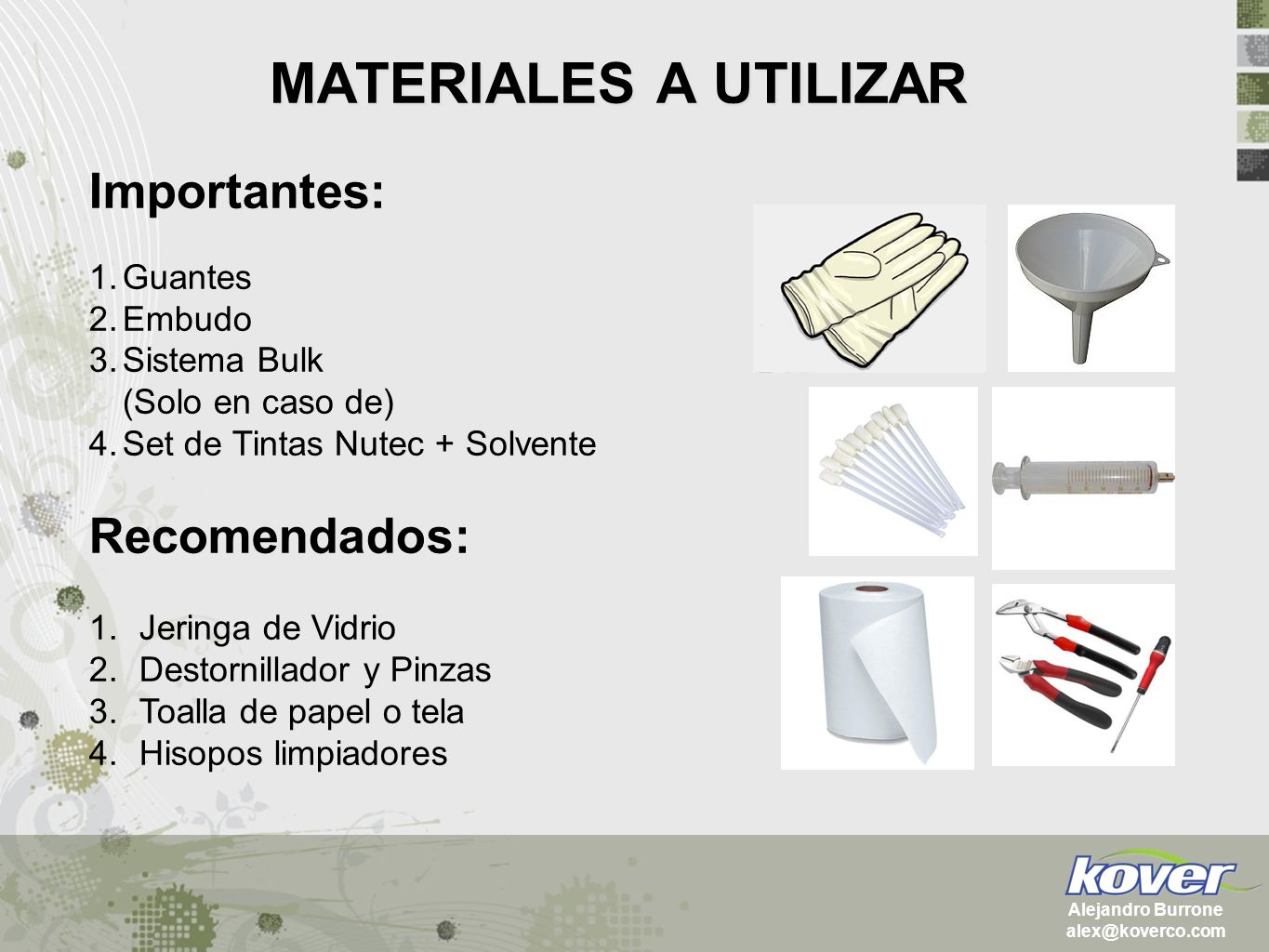 MATERIALES A UTILIZAR

Importantes:

1. Guantes
2. Embudo
3. Sistema Bulk (Solo en caso de)
4. Set de Tintas Nutec + Solvente

Recomendados:

1. Jeringa de Vidrio
2. Destornillador y Pinzas
3. Toalla de papel o tela
4. Hisopos limpiadores

kover
Alejandro Burrone
alex@koverco.com